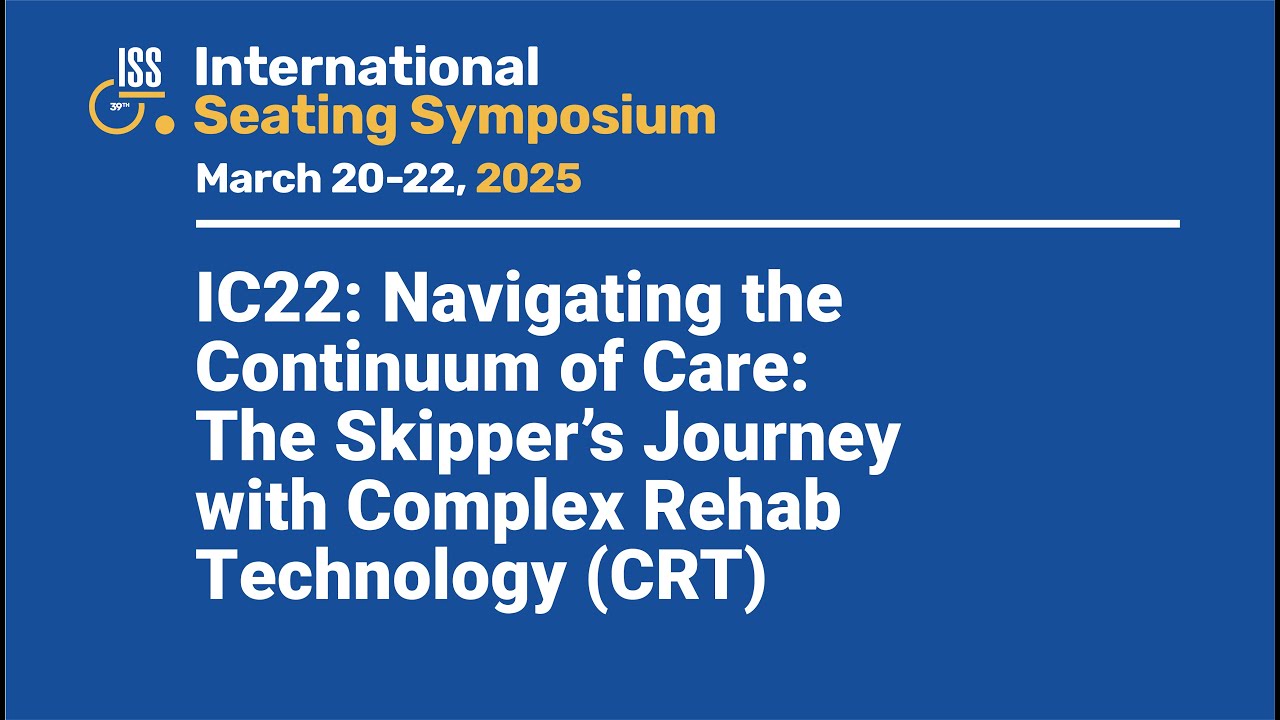 ISS
39TH
International
Seating Symposium
March 20-22, 2025

IC22: Navigating the Continuum of Care: The Skipper's Journey with Complex Rehab Technology (CRT)